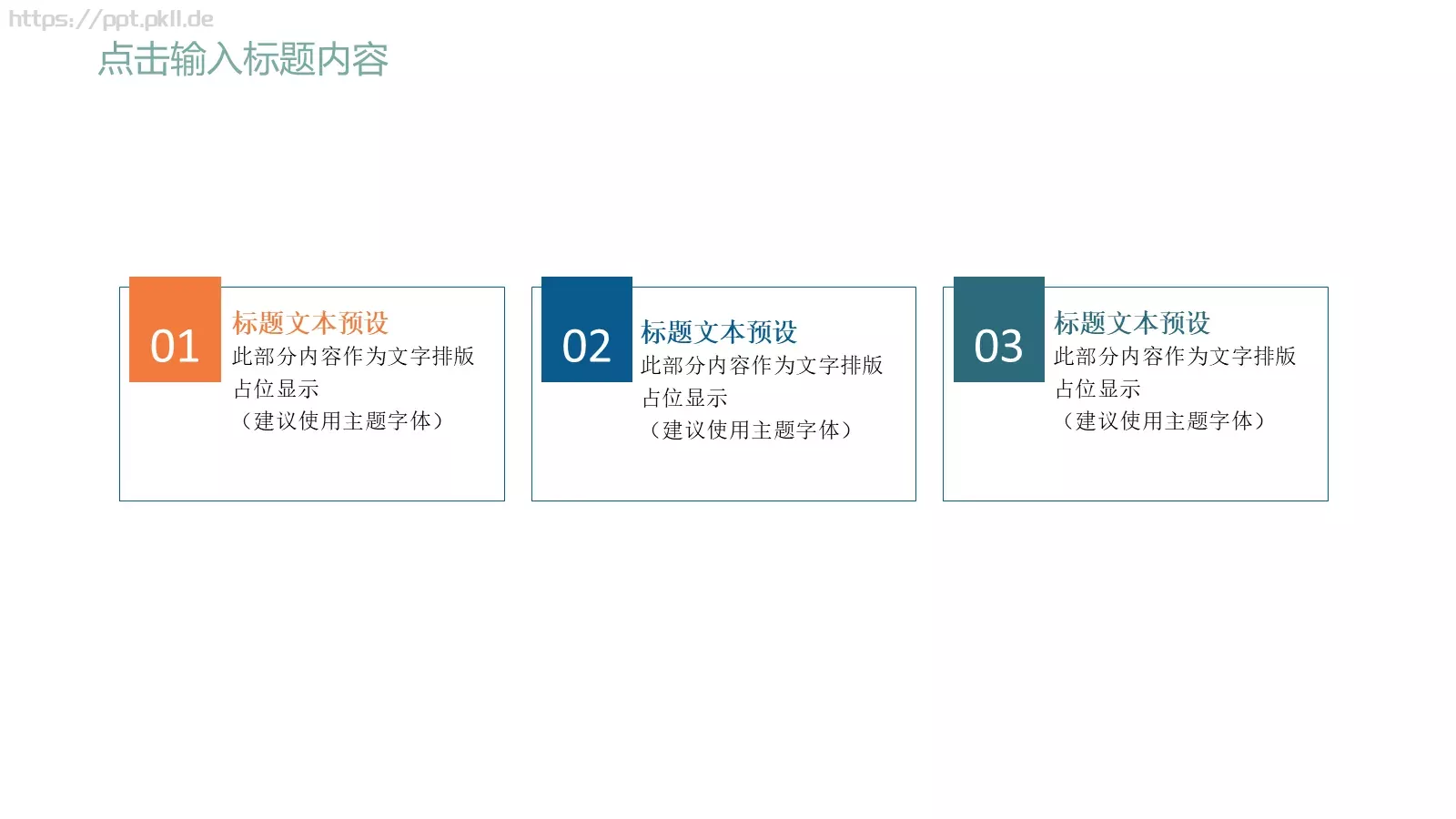 https://ppt.pkll.de

点击输入标题内容

01

标题文本预设
此部分内容作为文字排版占位显示
（建议使用主题字体）

02

标题文本预设
此部分内容作为文字排版占位显示
（建议使用主题字体）

03

标题文本预设
此部分内容作为文字排版占位显示
（建议使用主题字体）